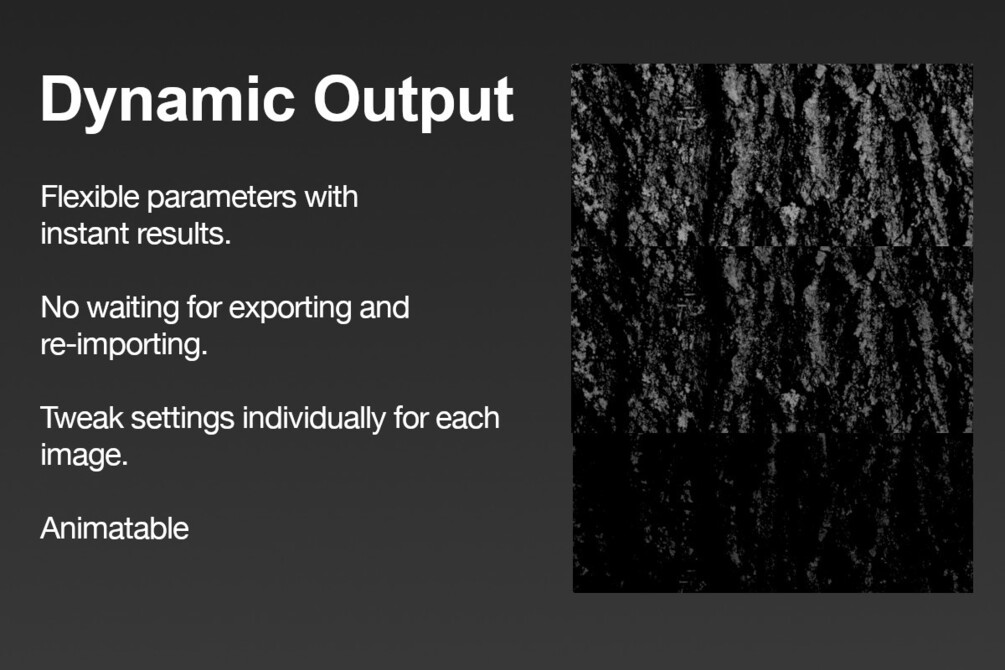 Dynamic Output

Flexible parameters with instant results.

No waiting for exporting and re-importing.

Tweak settings individually for each image.

Animatable